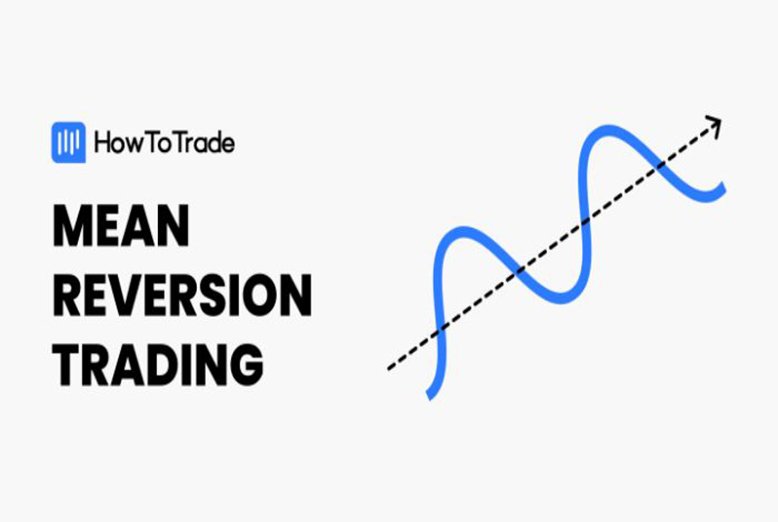 HowToTrade

MEAN
REVERSION
TRADING